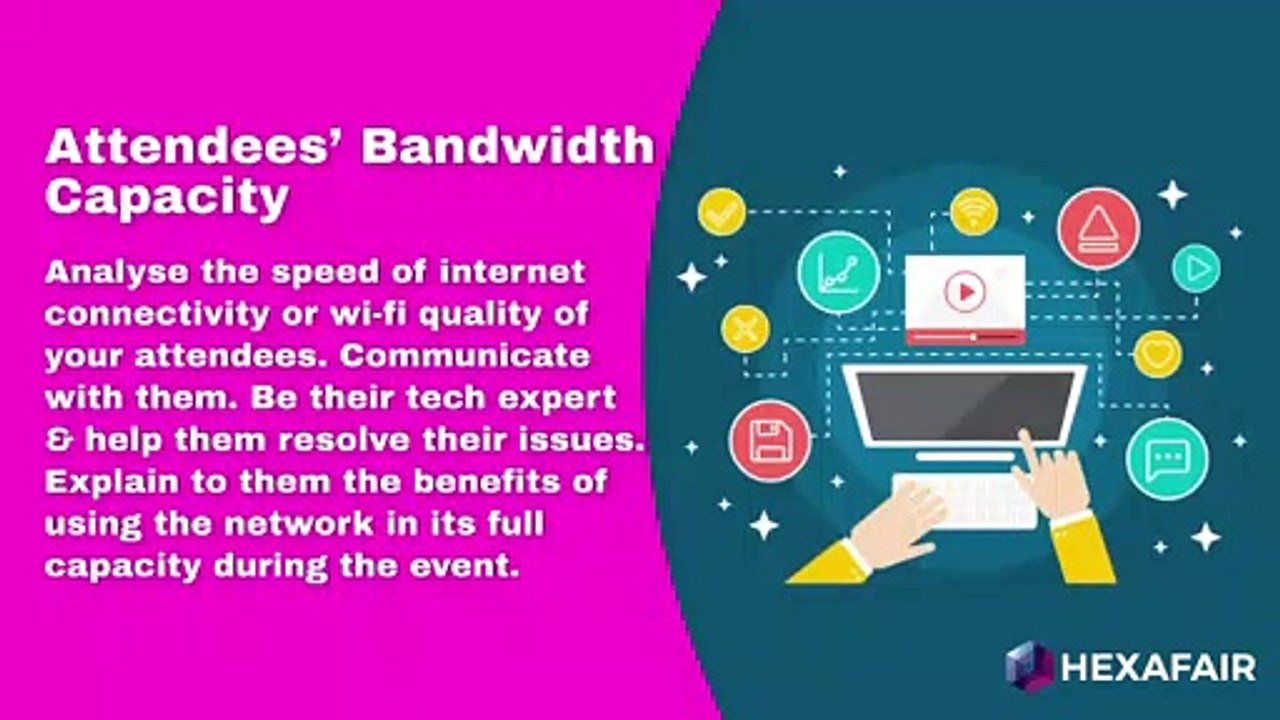 Attendees' Bandwidth Capacity

Analyse the speed of internet connectivity or wi-fi quality of your attendees. Communicate with them. Be their tech expert & help them resolve their issues. Explain to them the benefits of using the network in its full capacity during the event.

HEXAFAIR